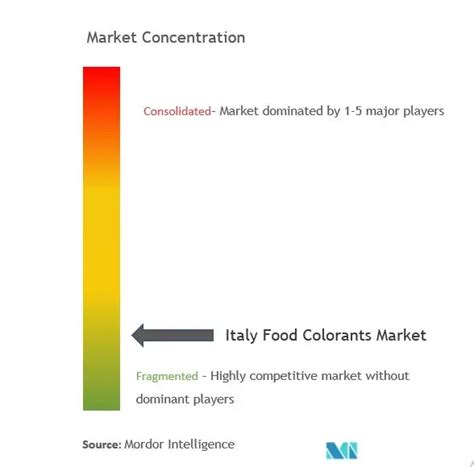 Market Concentration

Consolidated- Market dominated by 1-5 major players

Italy Food Colorants Market

Fragmented - Highly competitive market without dominant players

Source: Mordor Intelligence